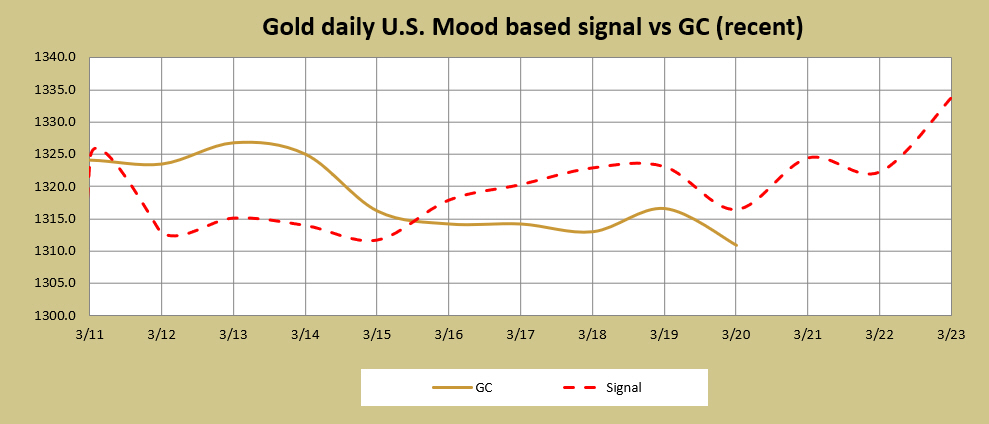 Gold daily U.S. Mood based signal vs GC (recent)

1340.0
1335.0
1330.0
1325.0
1320.0
1315.0
1310.0
1305.0
1300.0

3/11 3/12 3/13 3/14 3/15 3/16 3/17 3/18 3/19 3/20 3/21 3/22 3/23

GC
Signal